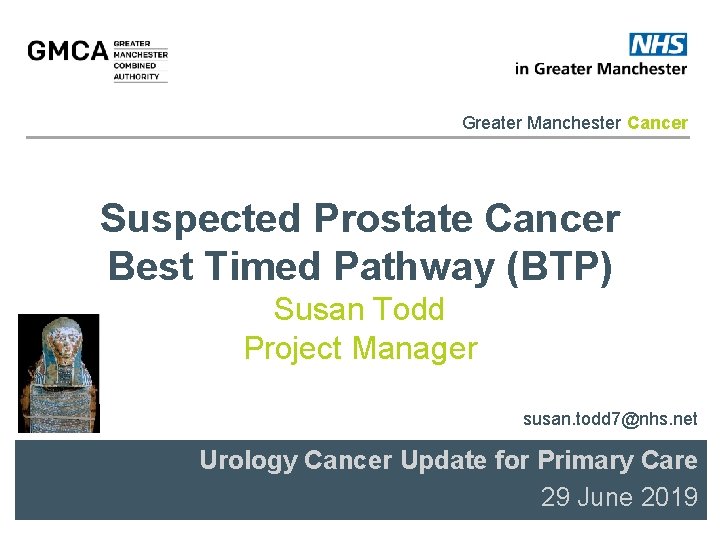 GMCA GREATER MANCHESTER COMBINED AUTHORITY

NHS
in Greater Manchester

Greater Manchester Cancer

Suspected Prostate Cancer Best Timed Pathway (BTP)

Susan Todd
Project Manager

susan.todd7@nhs.net

Urology Cancer Update for Primary Care
29 June 2019